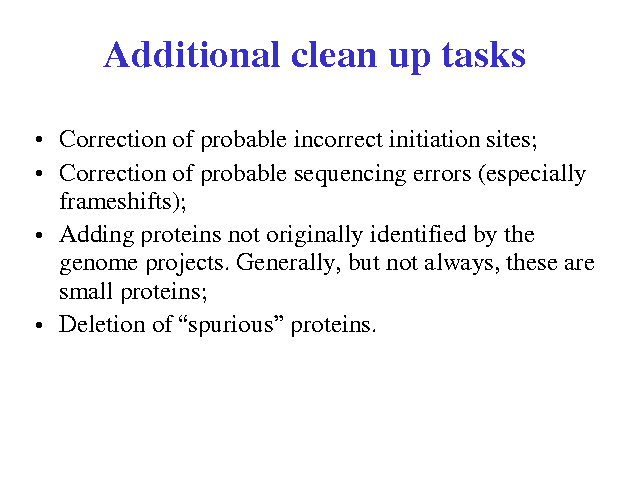 Additional clean up tasks

• Correction of probable incorrect initiation sites;
• Correction of probable sequencing errors (especially frameshifts);
• Adding proteins not originally identified by the genome projects. Generally, but not always, these are small proteins;
• Deletion of “spurious” proteins.